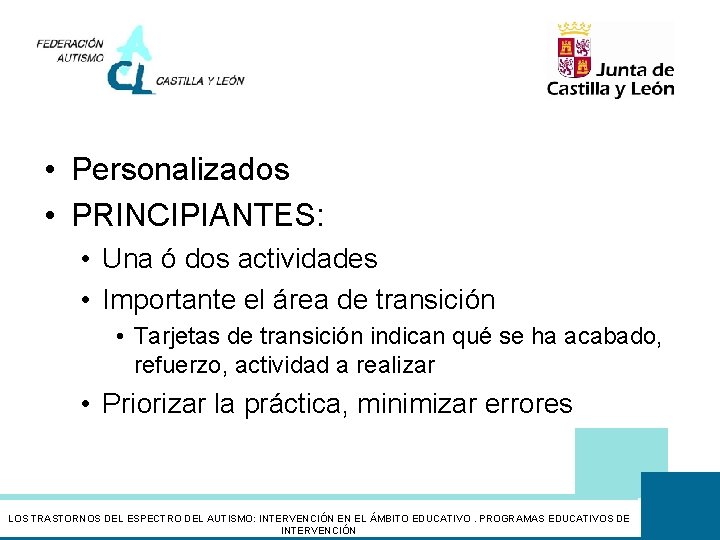 FEDERACIÓN AUTISMO CL CASTILLA Y LEÓN

Junta de Castilla y León

• Personalizados
• PRINCIPIANTES:
• Una ó dos actividades
• Importante el área de transición
• Tarjetas de transición indican qué se ha acabado, refuerzo, actividad a realizar
• Priorizar la práctica, minimizar errores

LOS TRASTORNOS DEL ESPECTRO DEL AUTISMO: INTERVENCIÓN EN EL ÁMBITO EDUCATIVO . PROGRAMAS EDUCATIVOS DE INTERVENCIÓN